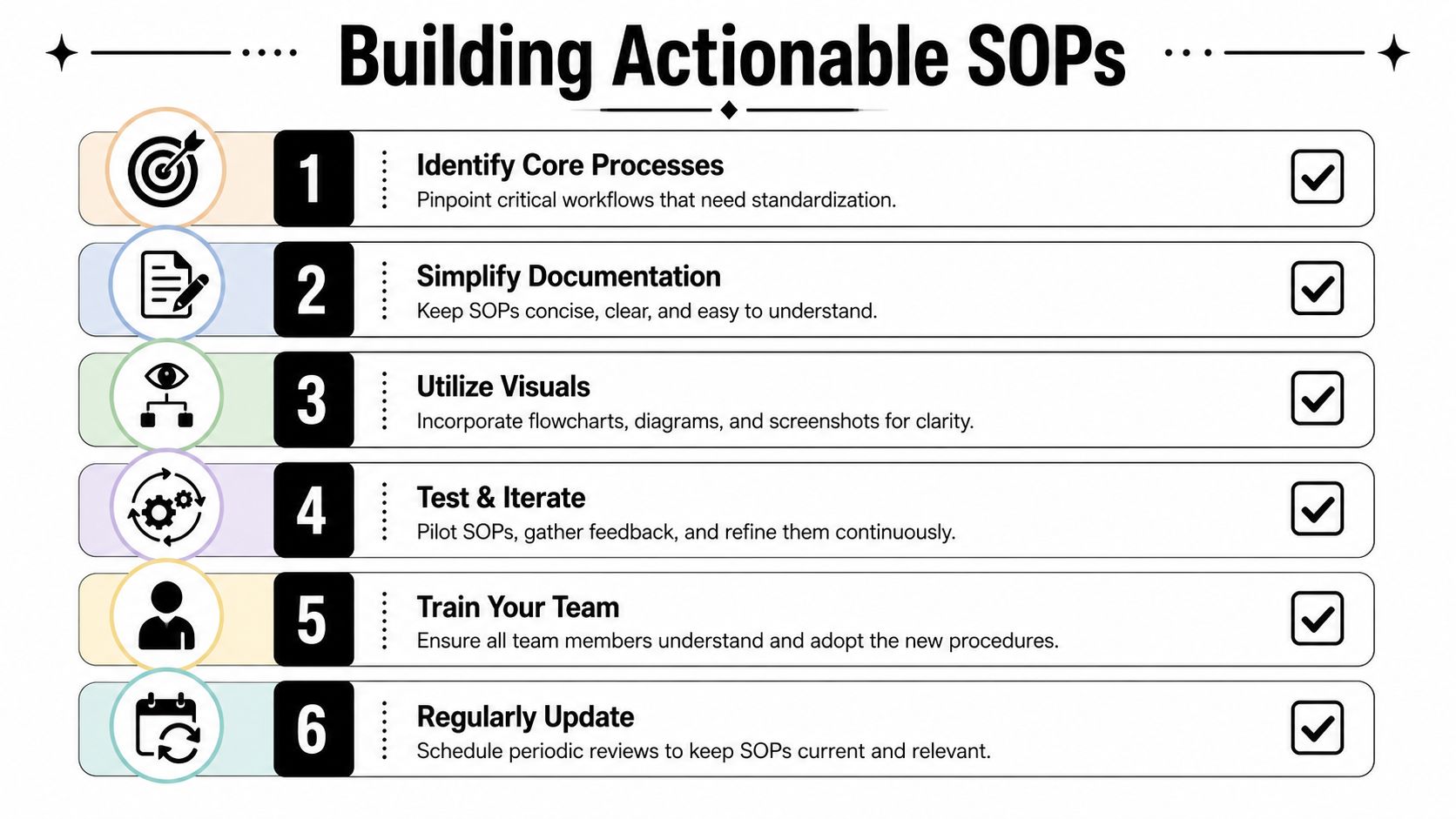 Building Actionable SOPs

1
Identify Core Processes
Pinpoint critical workflows that need standardization.

2
Simplify Documentation
Keep SOPs concise, clear, and easy to understand.

3
Utilize Visuals
Incorporate flowcharts, diagrams, and screenshots for clarity.

4
Test & Iterate
Pilot SOPs, gather feedback, and refine them continuously.

5
Train Your Team
Ensure all team members understand and adopt the new procedures.

6
Regularly Update
Schedule periodic reviews to keep SOPs current and relevant.